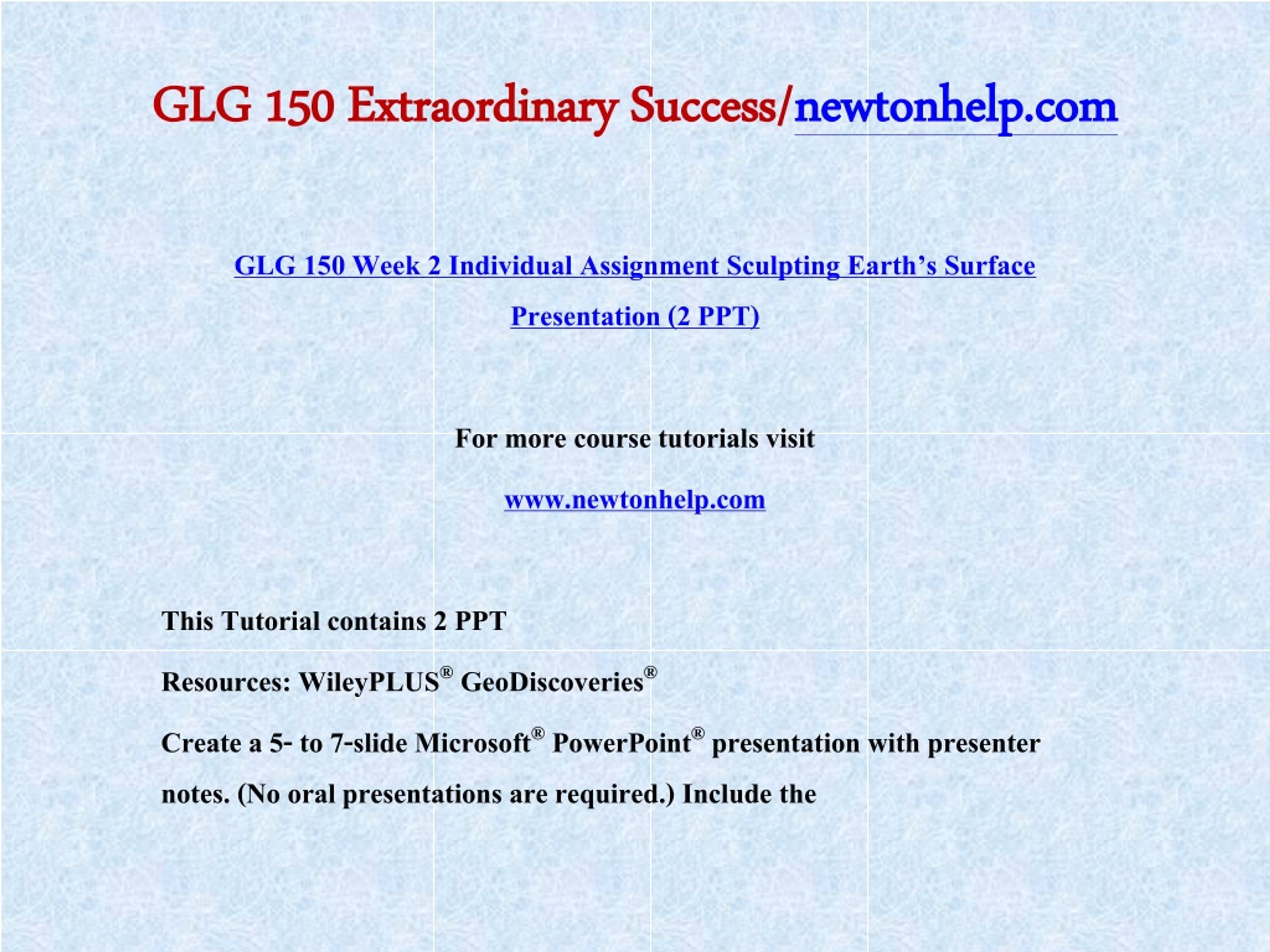 GLG 150 Extraordinary Success/newtonhelp.com

GLG 150 Week 2 Individual Assignment Sculpting Earth's Surface Presentation (2 PPT)

For more course tutorials visit

www.newtonhelp.com

This Tutorial contains 2 PPT

Resources: WileyPLUS® GeoDiscoveries®

Create a 5- to 7-slide Microsoft® PowerPoint® presentation with presenter notes. (No oral presentations are required.) Include the